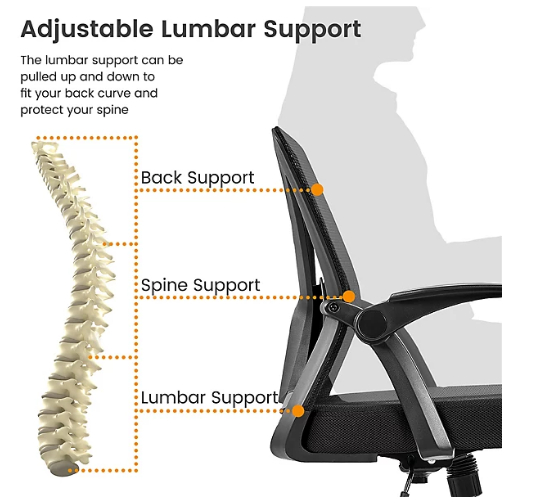 Adjustable Lumbar Support

The lumbar support can be pulled up and down to fit your back curve and protect your spine

Back Support

Spine Support

Lumbar Support